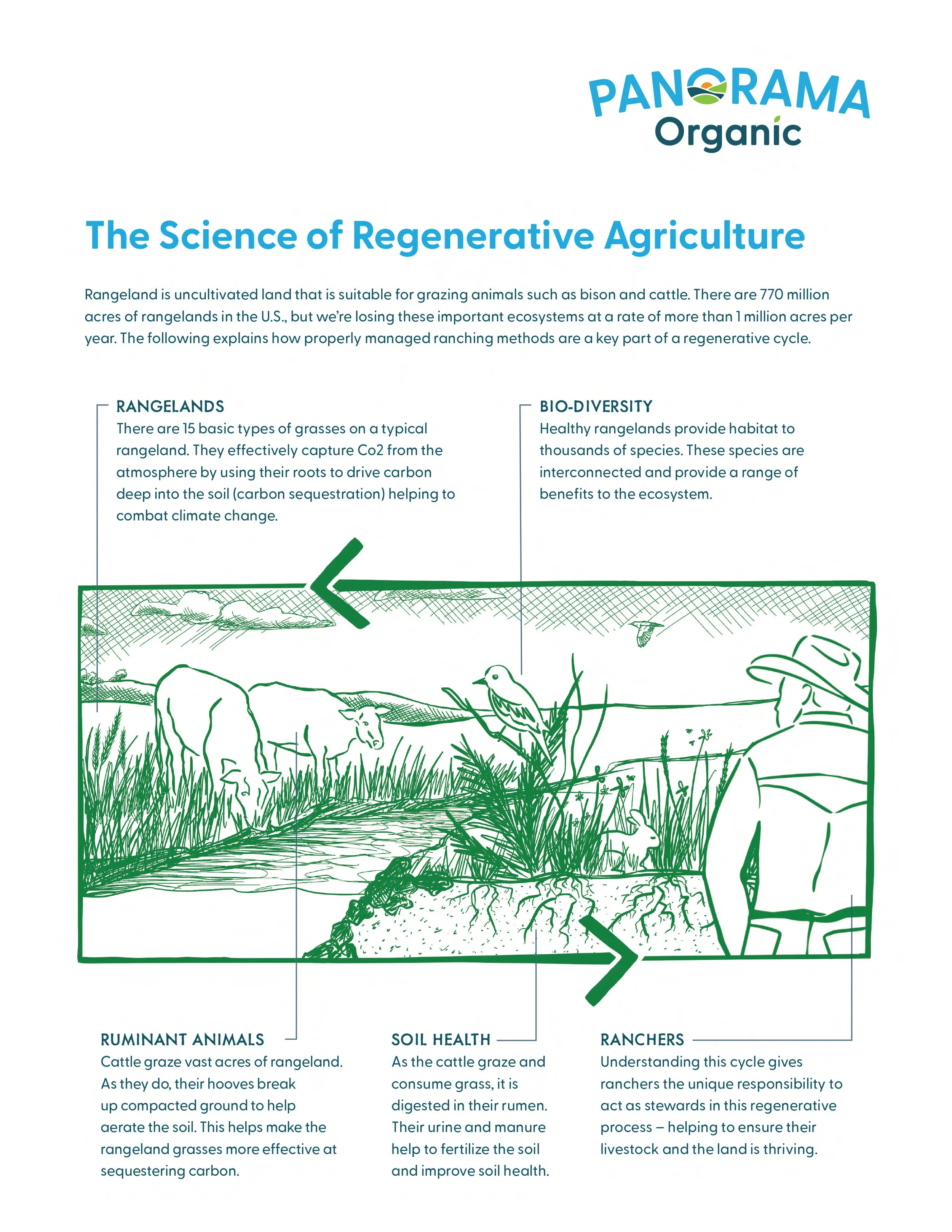 PANORAMA
Organic

The Science of Regenerative Agriculture

Rangeland is uncultivated land that is suitable for grazing animals such as bison and cattle. There are 770 million acres of rangelands in the U.S., but we're losing these important ecosystems at a rate of more than 1 million acres per year. The following explains how properly managed ranching methods are a key part of a regenerative cycle.

RANGELANDS
There are 15 basic types of grasses on a typical rangeland. They effectively capture Co2 from the atmosphere by using their roots to drive carbon deep into the soil (carbon sequestration) helping to combat climate change.

BIO-DIVERSITY
Healthy rangelands provide habitat to thousands of species. These species are interconnected and provide a range of benefits to the ecosystem.

RUMINANT ANIMALS
Cattle graze vast acres of rangeland. As they do, their hooves break up compacted ground to help aerate the soil. This helps make the rangeland grasses more effective at sequestering carbon.

SOIL HEALTH
As the cattle graze and consume grass, it is digested in their rumen. Their urine and manure help to fertilize the soil and improve soil health.

RANCHERS
Understanding this cycle gives ranchers the unique responsibility to act as stewards in this regenerative process – helping to ensure their livestock and the land is thriving.